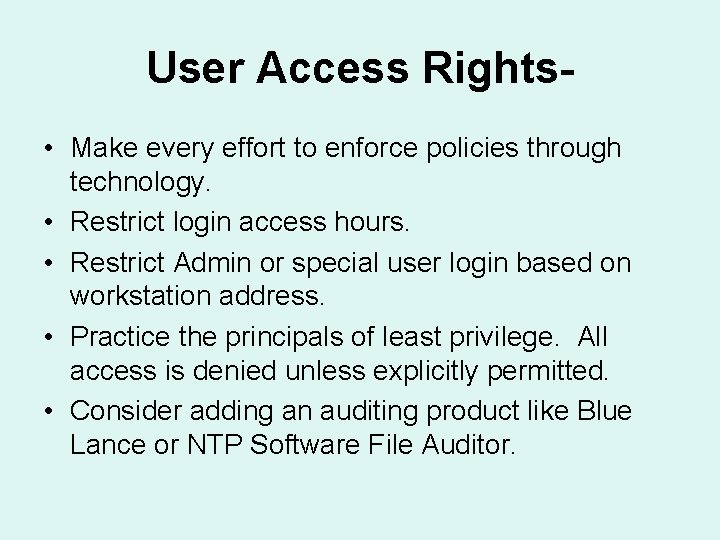 User Access Rights-

• Make every effort to enforce policies through technology.
• Restrict login access hours.
• Restrict Admin or special user login based on workstation address.
• Practice the principals of least privilege. All access is denied unless explicitly permitted.
• Consider adding an auditing product like Blue Lance or NTP Software File Auditor.